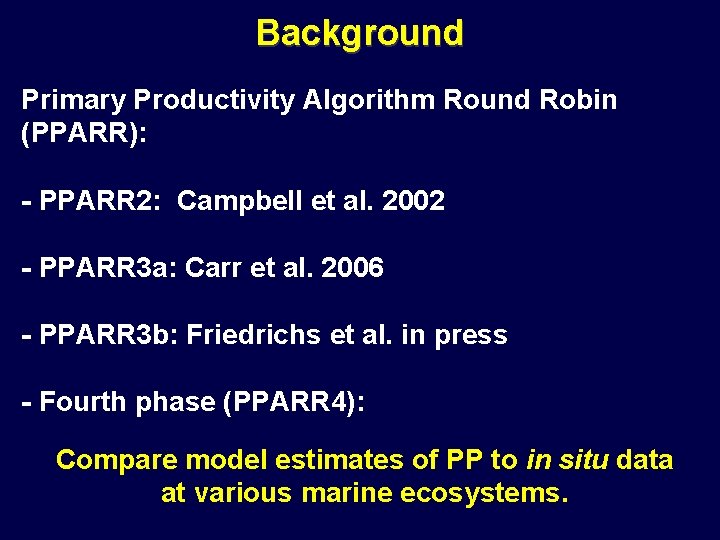 Background

Primary Productivity Algorithm Round Robin (PPARR):

- PPARR2: Campbell et al. 2002

- PPARR3a: Carr et al. 2006

- PPARR3b: Friedrichs et al. in press

- Fourth phase (PPARR4):

Compare model estimates of PP to in situ data at various marine ecosystems.